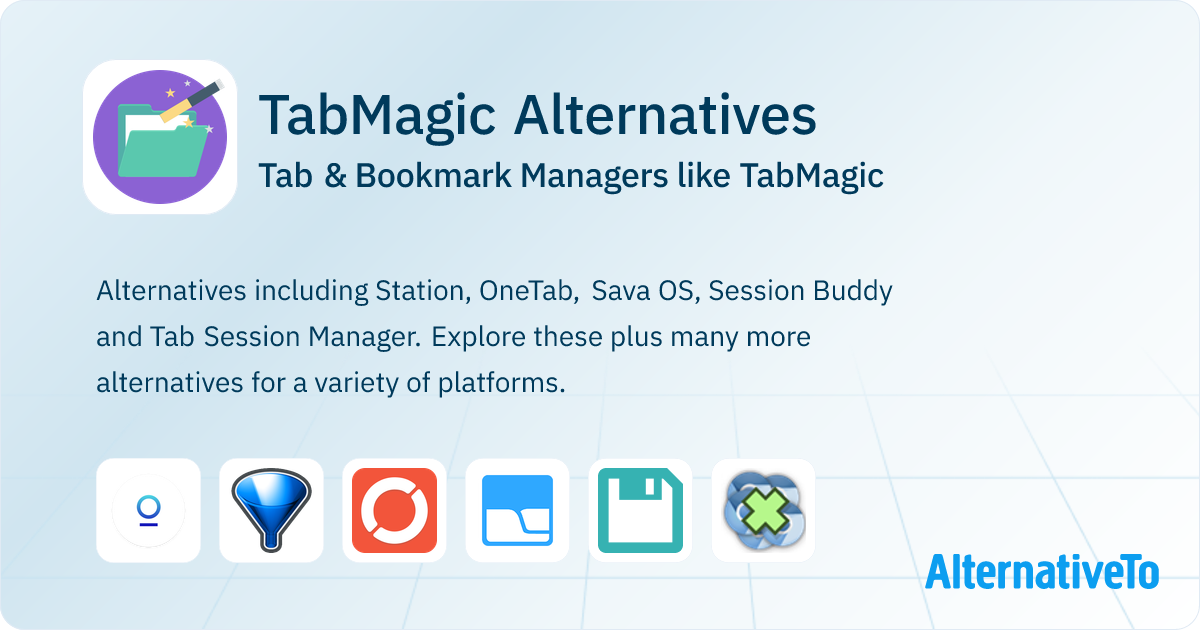 TabMagic Alternatives
Tab & Bookmark Managers like TabMagic

Alternatives including Station, OneTab, Sava OS, Session Buddy and Tab Session Manager. Explore these plus many more alternatives for a variety of platforms.

AlternativeTo